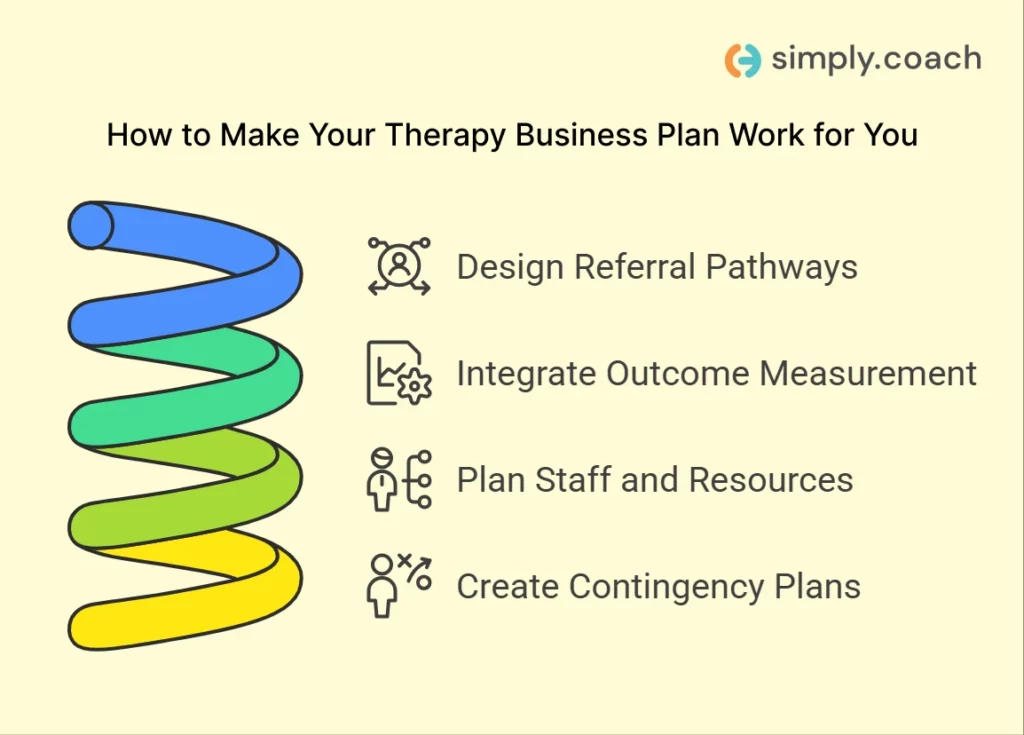 simply.coach

How to Make Your Therapy Business Plan Work for You

Design Referral Pathways

Integrate Outcome Measurement

Plan Staff and Resources

Create Contingency Plans